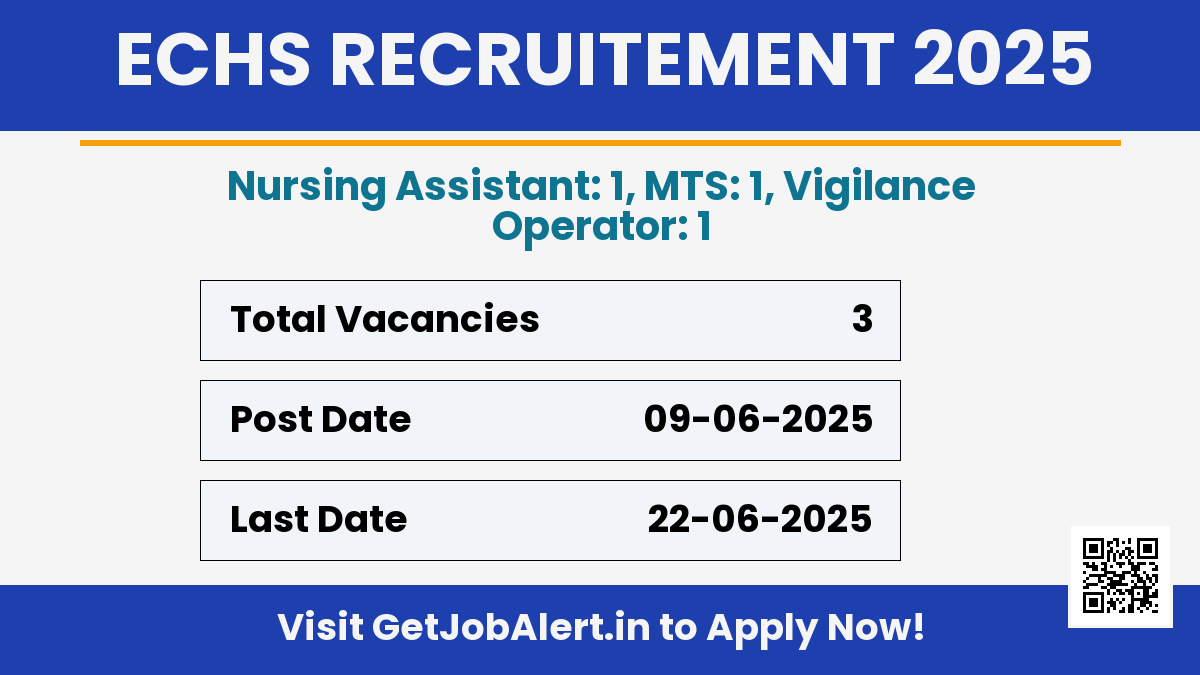 ECHS RECRUITEMENT 2025

Nursing Assistant: 1, MTS: 1, Vigilance Operator: 1

| Total Vacancies | 3 |
|---|---|
| Post Date | 09-06-2025 |
| Last Date | 22-06-2025 |

Visit GetJobAlert.in to Apply Now!